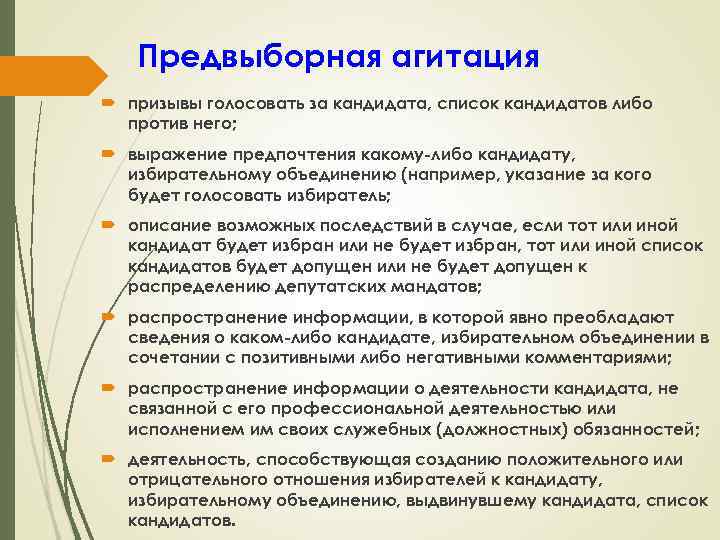 Предвыборная агитация

призывы голосовать за кандидата, список кандидатов либо против него;

выражение предпочтения какому-либо кандидату, избирательному объединению (например, указание за кого будет голосовать избиратель;

описание возможных последствий в случае, если тот или иной кандидат будет избран или не будет избран, тот или иной список кандидатов будет допущен или не будет допущен к распределению депутатских мандатов;

распространение информации, в которой явно преобладают сведения о каком-либо кандидате, избирательном объединении в сочетании с позитивными либо негативными комментариями;

распространение информации о деятельности кандидата, не связанной с его профессиональной деятельностью или исполнением им своих служебных (должностных) обязанностей;

деятельность, способствующая созданию положительного или отрицательного отношения избирателей к кандидату, избирательному объединению, выдвинувшему кандидата, список кандидатов.